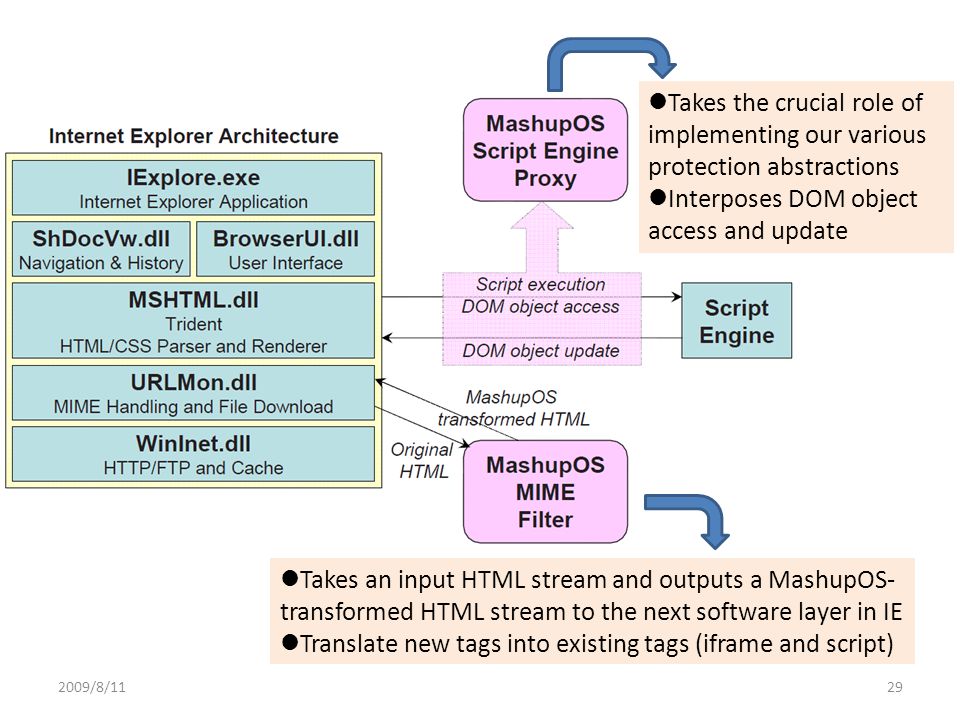 Internet Explorer Architecture

IExplore.exe
Internet Explorer Application

ShDocVw.dll
Navigation & History

BrowserUI.dll
User Interface

MSHTML.dll
Trident
HTML/CSS Parser and Renderer

URLMon.dll
MIME Handling and File Download

WinInet.dll
HTTP/FTP and Cache

MashupOS Script Engine Proxy

●Takes the crucial role of implementing our various protection abstractions
●Interposes DOM object access and update

Script execution
DOM object access
DOM object update

Script Engine

MashupOS transformed HTML

Original HTML

MashupOS MIME Filter

●Takes an input HTML stream and outputs a MashupOS-transformed HTML stream to the next software layer in IE
●Translate new tags into existing tags (iframe and script)

2009/8/11

29